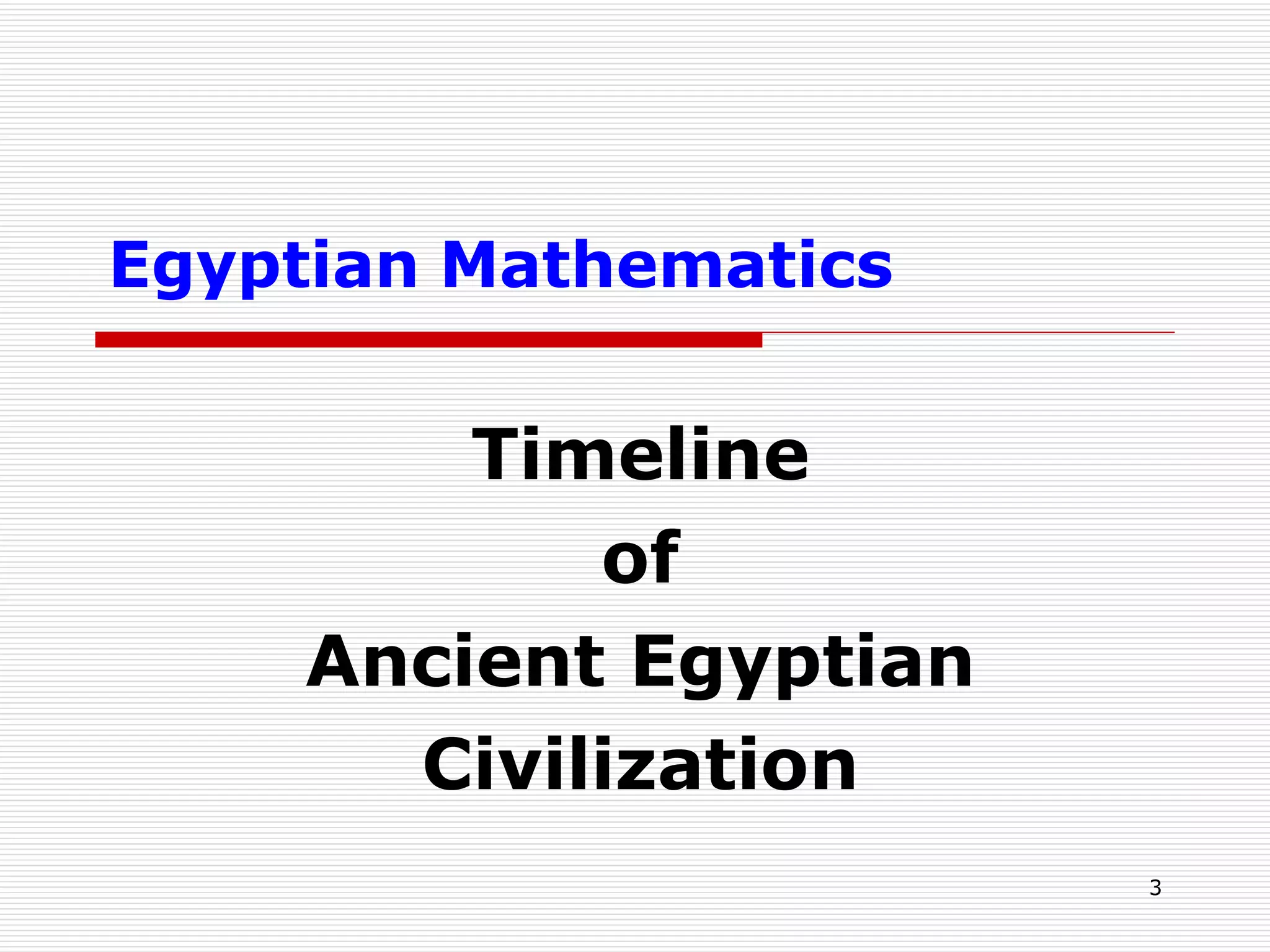 Egyptian Mathematics

Timeline
of
Ancient Egyptian
Civilization

3